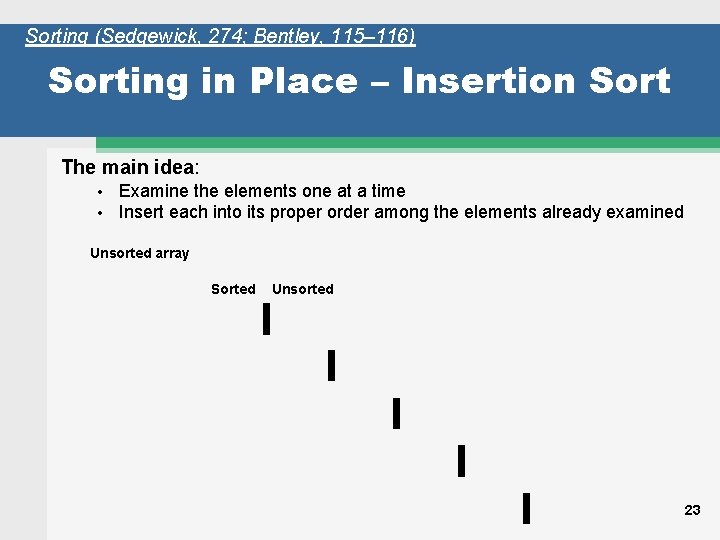 Sorting (Sedgewick, 274; Bentley, 115–116)

Sorting in Place – Insertion Sort

The main idea:
• Examine the elements one at a time
• Insert each into its proper order among the elements already examined

Unsorted array

Sorted Unsorted

23